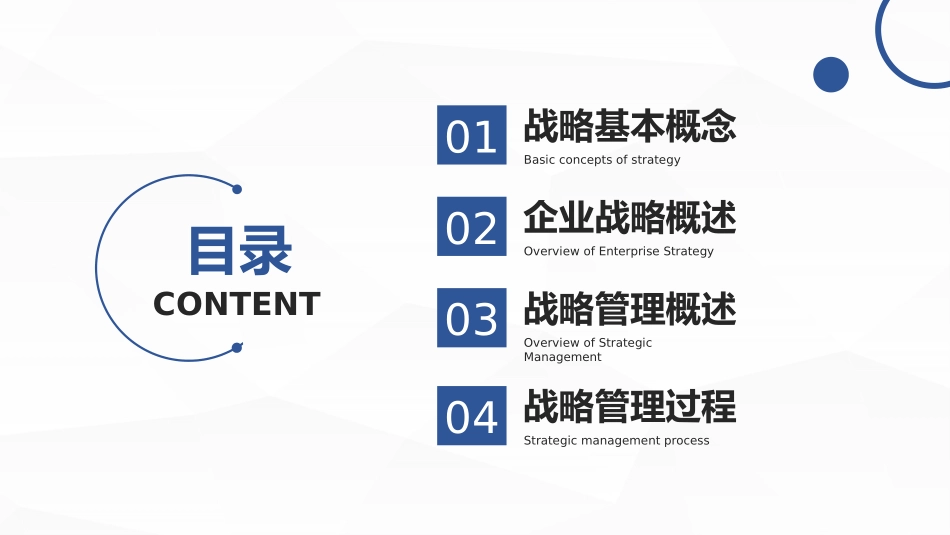 目录
CONTENT

01
战略基本概念
Basic concepts of strategy

02
企业战略概述
Overview of Enterprise Strategy

03
战略管理概述
Overview of Strategic Management

04
战略管理过程
Strategic management process